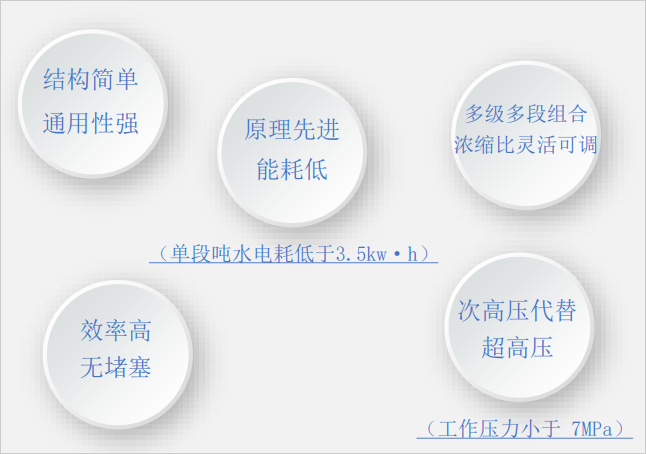 结构简单
通用性强

原理先进
能耗低

多级多段组合
浓缩比灵活可调

（单段吨水电耗低于3.5kw·h）

效率高
无堵塞

次高压代替
超高压

（工作压力小于 7MPa）